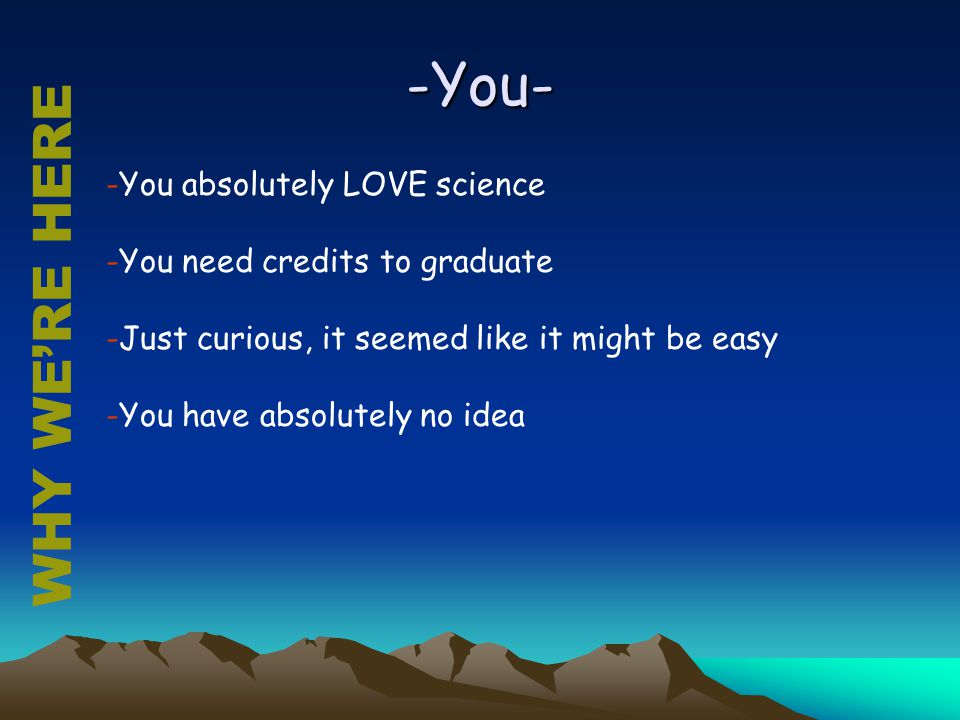 WHY WE'RE HERE

-You-

-You absolutely LOVE science

-You need credits to graduate

-Just curious, it seemed like it might be easy

-You have absolutely no idea